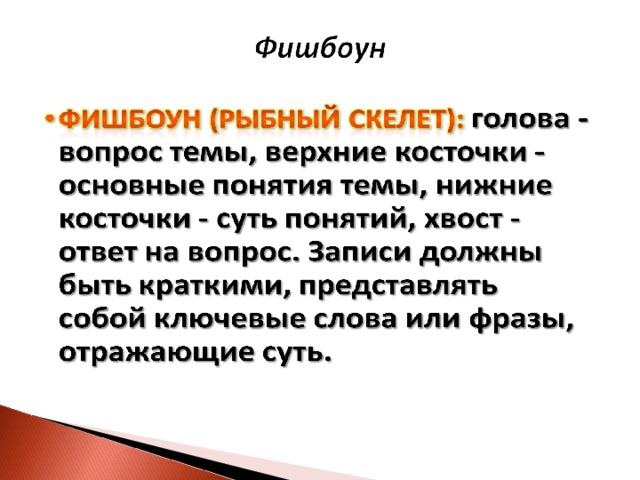 Фишбоун

• ФИШБОУН (РЫБНЫЙ СКЕЛЕТ): голова - вопрос темы, верхние косточки - основные понятия темы, нижние косточки - суть понятий, хвост - ответ на вопрос. Записи должны быть краткими, представлять собой ключевые слова или фразы, отражающие суть.